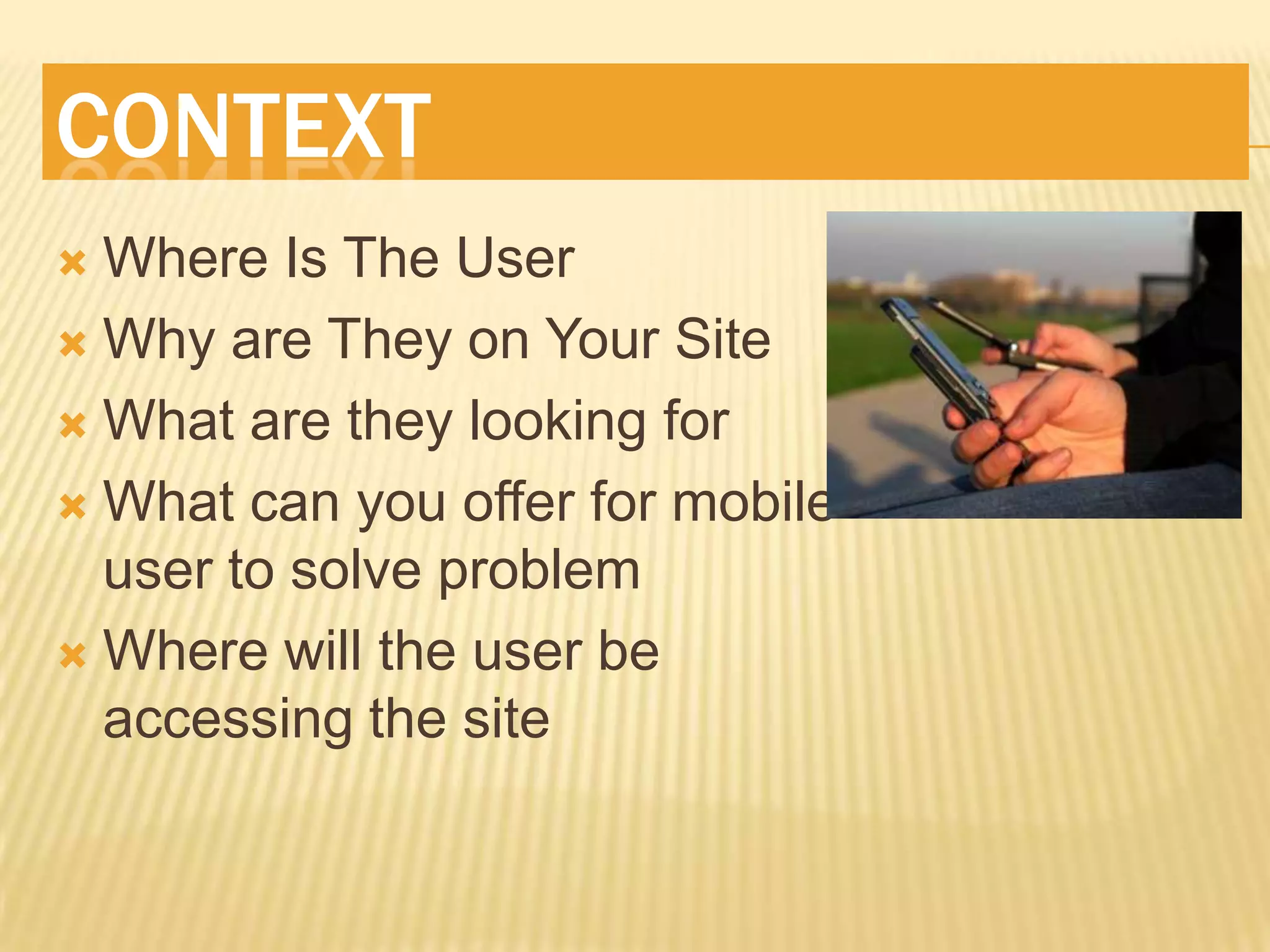 CONTEXT

Where Is The User
Why are They on Your Site
What are they looking for
What can you offer for mobile user to solve problem
Where will the user be accessing the site